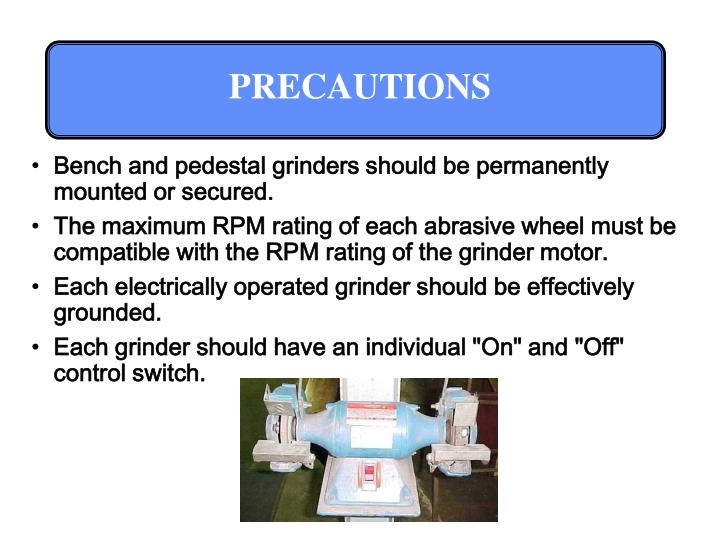 PRECAUTIONS

• Bench and pedestal grinders should be permanently mounted or secured.

• The maximum RPM rating of each abrasive wheel must be compatible with the RPM rating of the grinder motor.

• Each electrically operated grinder should be effectively grounded.

• Each grinder should have an individual "On" and "Off" control switch.